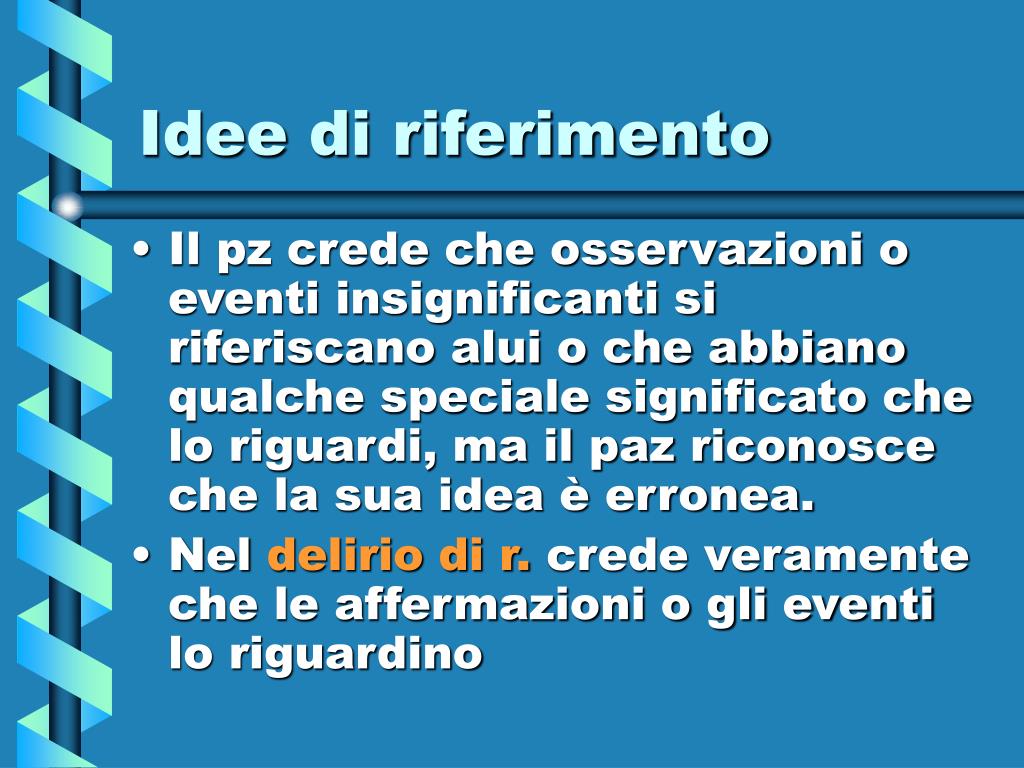 Idee di riferimento

• Il pz crede che osservazioni o eventi insignificanti si riferiscano alui o che abbiano qualche speciale significato che lo riguardi, ma il paz riconosce che la sua idea è erronea.
• Nel delirio di r. crede veramente che le affermazioni o gli eventi lo riguardino